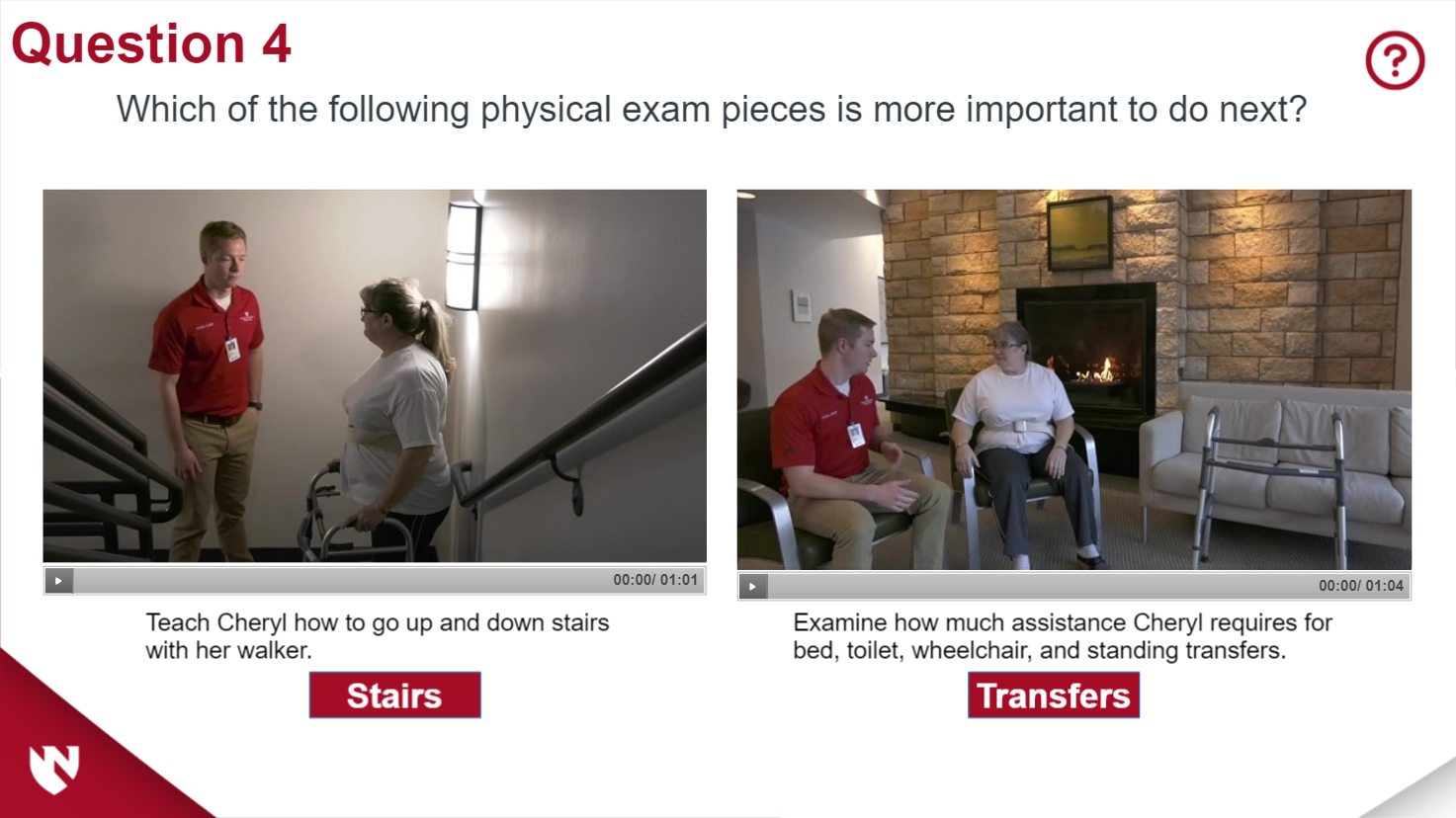 Question 4

?

Which of the following physical exam pieces is more important to do next?

00:00/ 01:01

Teach Cheryl how to go up and down stairs with her walker.

Stairs

00:00/ 01:04

Examine how much assistance Cheryl requires for bed, toilet, wheelchair, and standing transfers.

Transfers